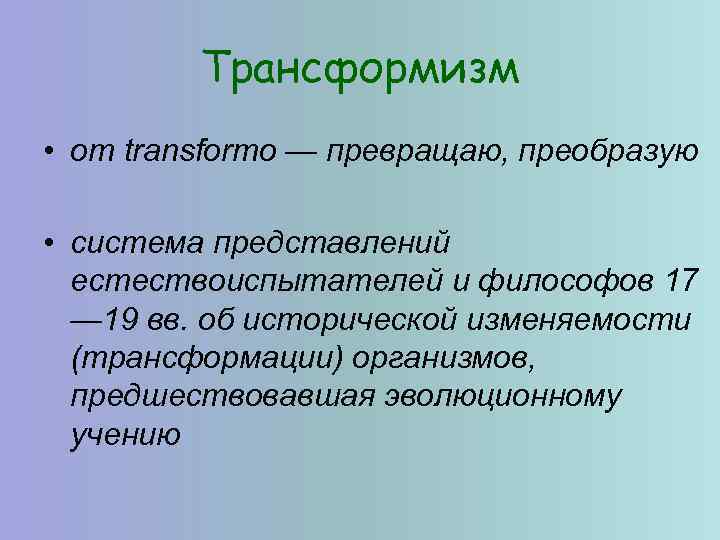 Трансформизм

• от transformo — превращаю, преобразую

• система представлений естествоиспытателей и философов 17—19 вв. об исторической изменяемости (трансформации) организмов, предшествовавшая эволюционному учению